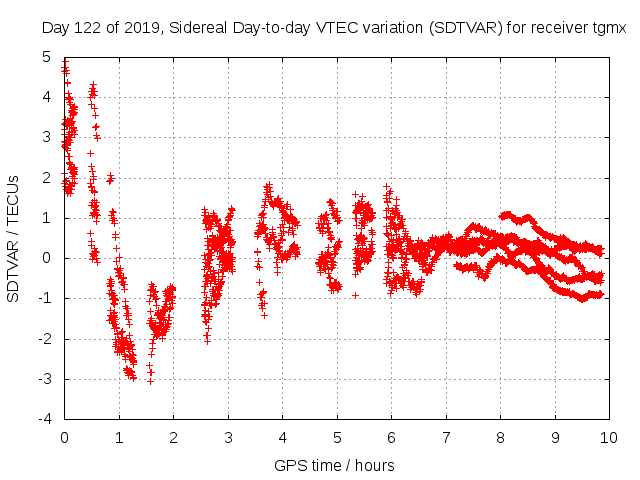 Day 122 of 2019, Sidereal Day-to-day VTEC variation (SDTVAR) for receiver tgmx

SDTVAR / TECUs

5
4
3
2
1
0
-1
-2
-3
-4

0 1 2 3 4 5 6 7 8 9 10

GPS time / hours